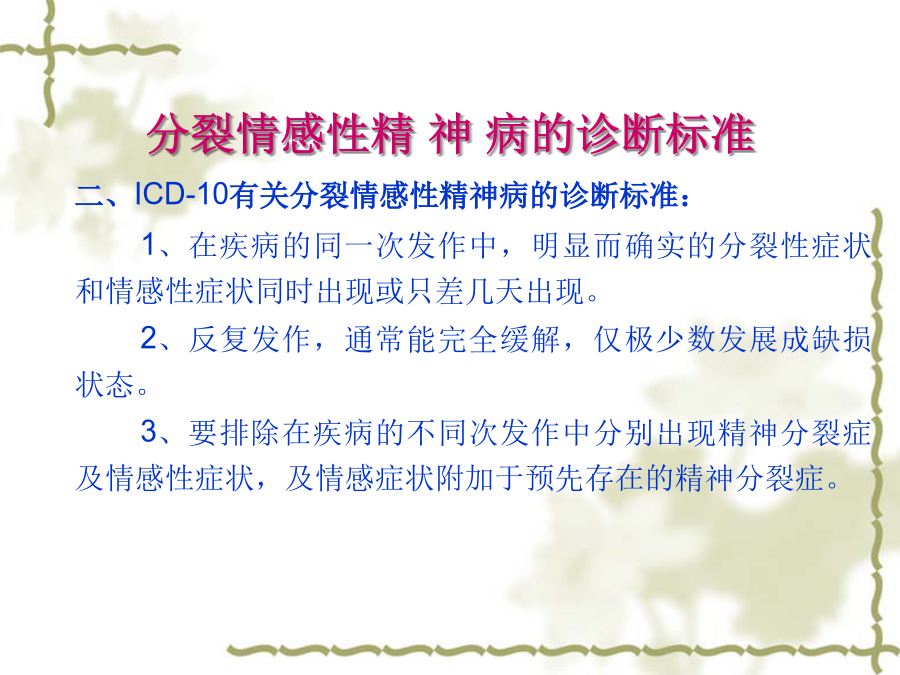 分裂情感性精 神 病的诊断标准

二、ICD-10有关分裂情感性精神病的诊断标准：

1、在疾病的同一次发作中，明显而确实的分裂性症状和情感性症状同时出现或只差几天出现。

2、反复发作，通常能完全缓解，仅极少数发展成缺损状态。

3、要排除在疾病的不同次发作中分别出现精神分裂症及情感性症状，及情感症状附加于预先存在的精神分裂症。